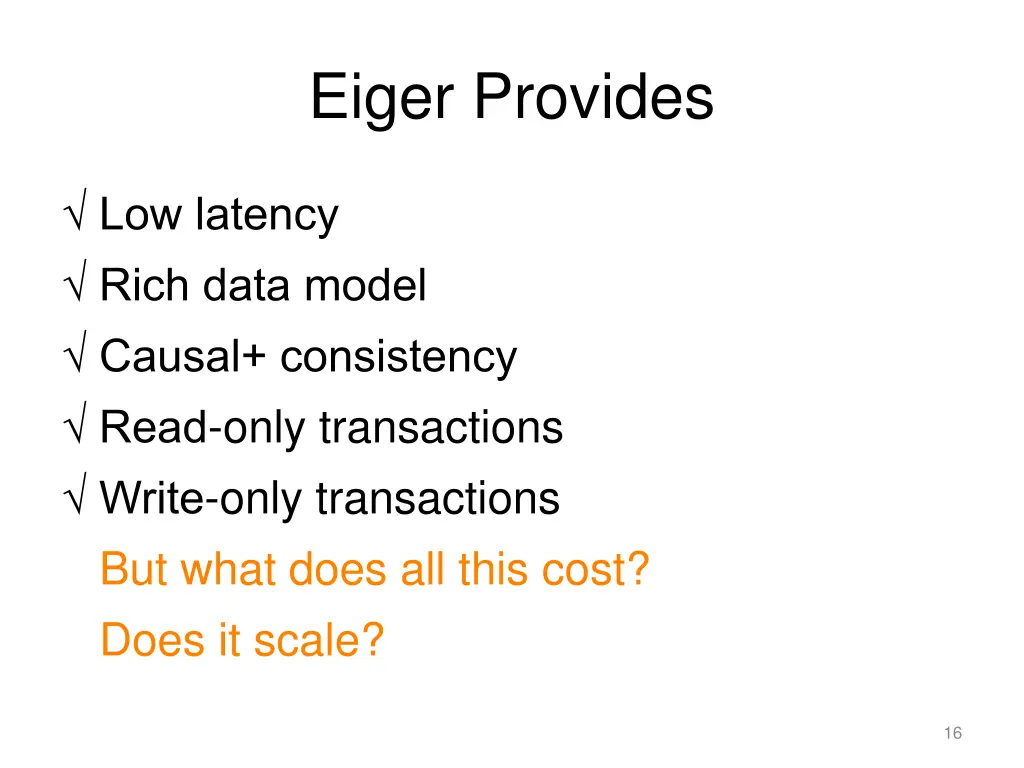 Eiger Provides

√ Low latency
√ Rich data model
√ Causal+ consistency
√ Read-only transactions
√ Write-only transactions

But what does all this cost?

Does it scale?

16